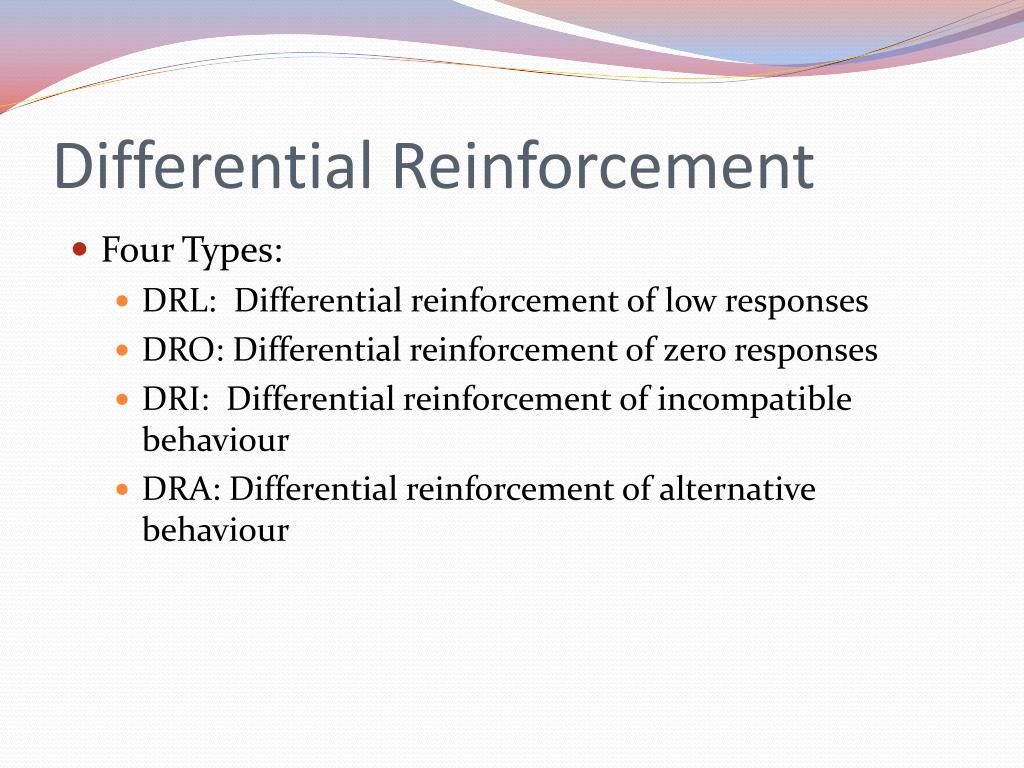 Differential Reinforcement

Four Types:
DRL: Differential reinforcement of low responses
DRO: Differential reinforcement of zero responses
DRI: Differential reinforcement of incompatible behaviour
DRA: Differential reinforcement of alternative behaviour